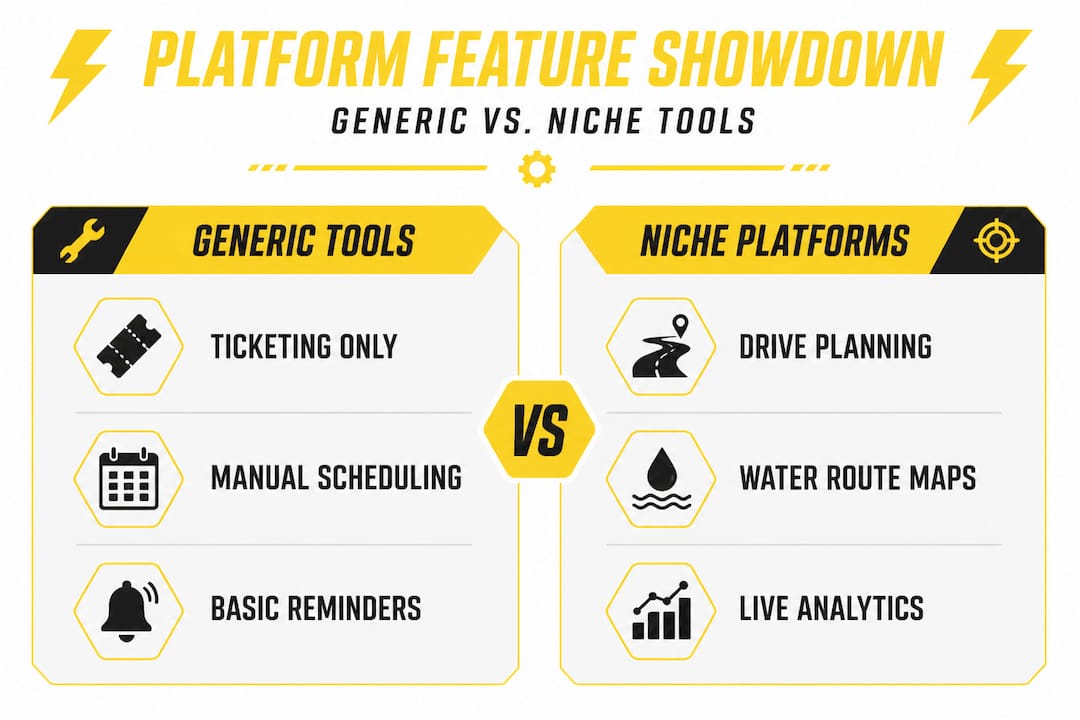 PLATFORM FEATURE SHOWDOWN
GENERIC VS. NICHE TOOLS

GENERIC TOOLS

TICKETING ONLY

MANUAL SCHEDULING

BASIC REMINDERS

VS

NICHE PLATFORMS

DRIVE PLANNING

WATER ROUTE MAPS

LIVE ANALYTICS